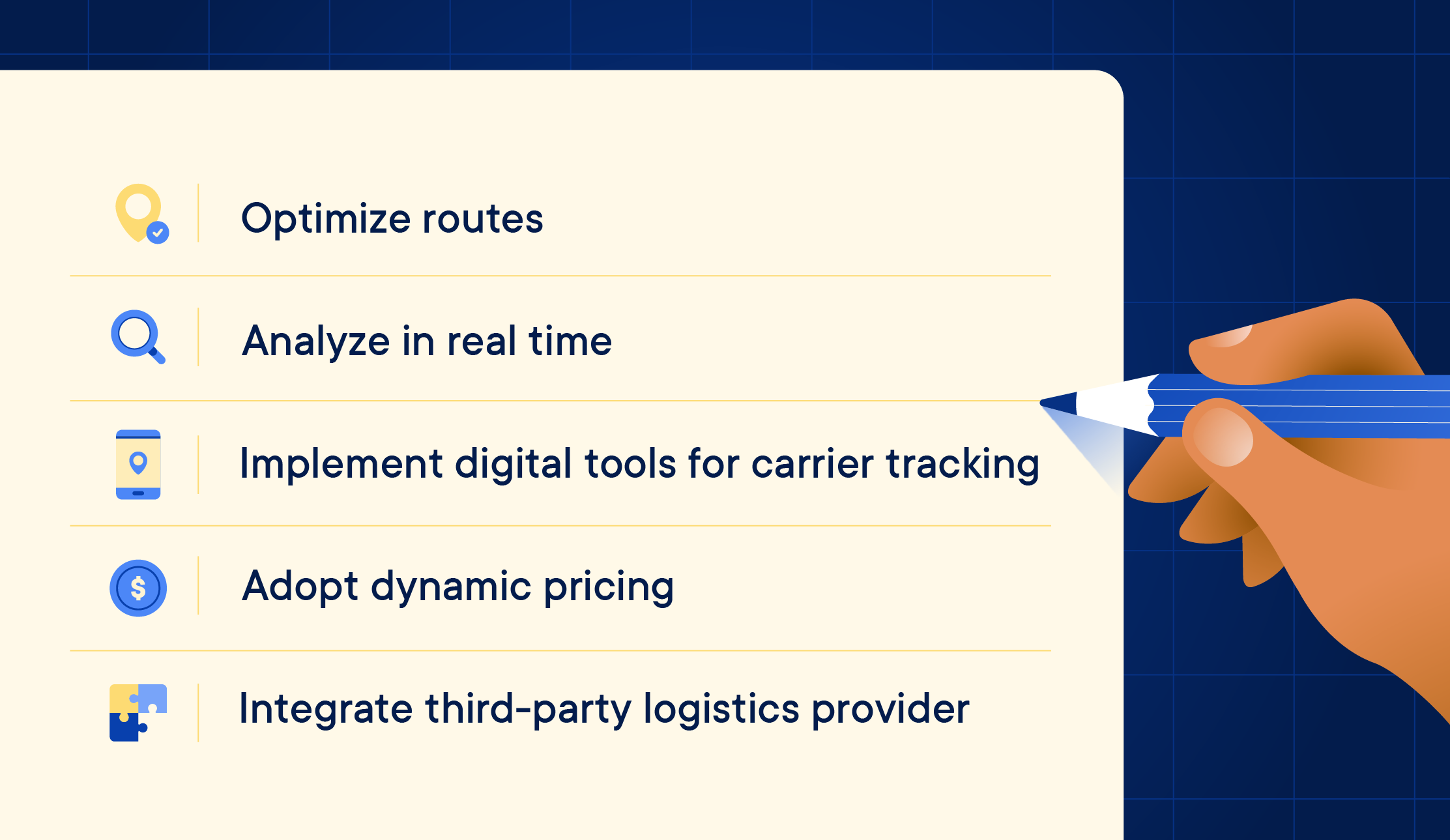 Optimize routes

Analyze in real time

Implement digital tools for carrier tracking

$

Adopt dynamic pricing

Integrate third-party logistics provider